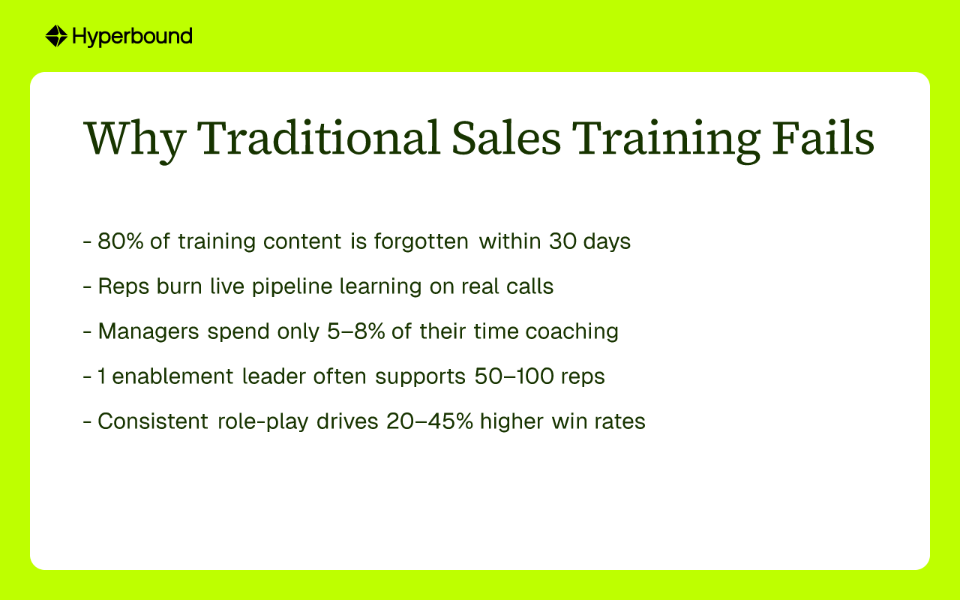 Hyperbound

Why Traditional Sales Training Fails

- 80% of training content is forgotten within 30 days

- Reps burn live pipeline learning on real calls

- Managers spend only 5–8% of their time coaching

- 1 enablement leader often supports 50–100 reps

- Consistent role-play drives 20–45% higher win rates